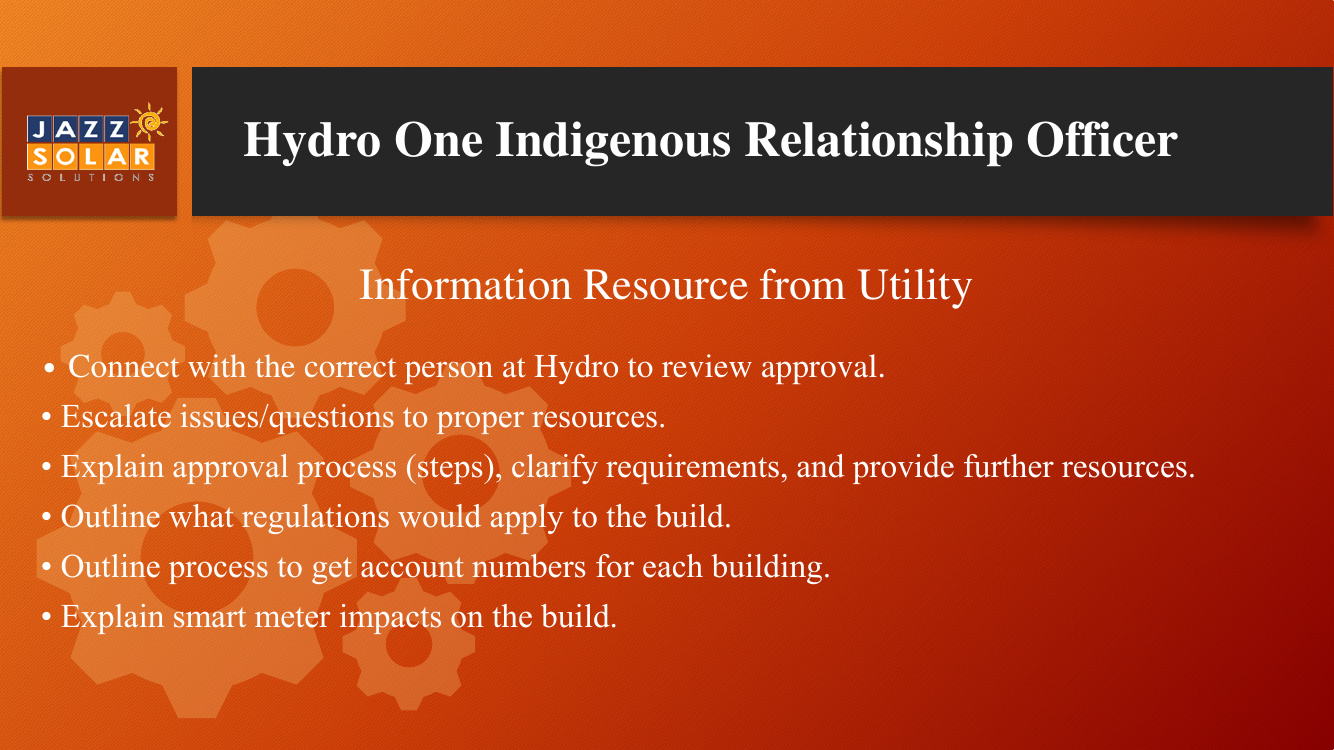 JAZZ SOLAR SOLUTIONS

Hydro One Indigenous Relationship Officer

Information Resource from Utility

• Connect with the correct person at Hydro to review approval.
• Escalate issues/questions to proper resources.
• Explain approval process (steps), clarify requirements, and provide further resources.
• Outline what regulations would apply to the build.
• Outline process to get account numbers for each building.
• Explain smart meter impacts on the build.